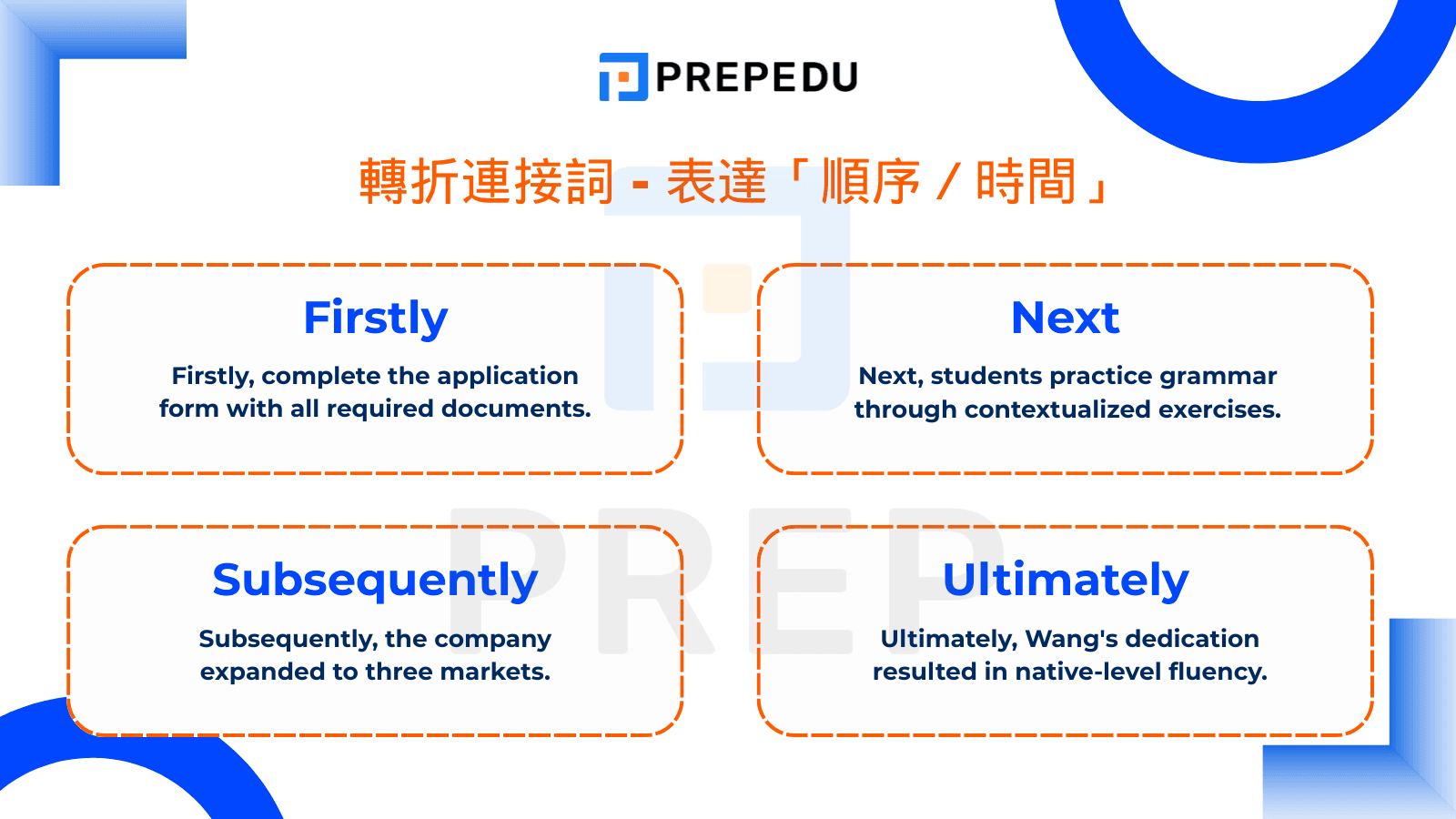 PREPEDU

轉折連接詞 - 表達「順序 / 時間」

Firstly

Firstly, complete the application form with all required documents.

Next

Next, students practice grammar through contextualized exercises.

Subsequently

Subsequently, the company expanded to three markets.

Ultimately

Ultimately, Wang's dedication resulted in native-level fluency.

PREP